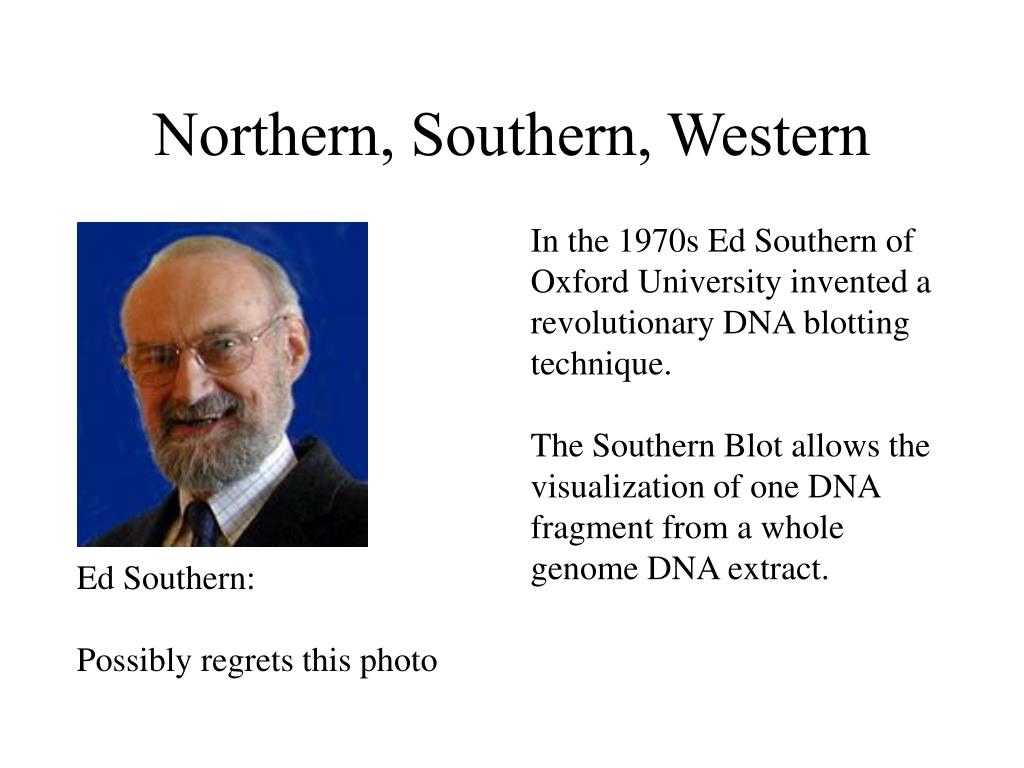 Northern, Southern, Western

Ed Southern:

Possibly regrets this photo

In the 1970s Ed Southern of Oxford University invented a revolutionary DNA blotting technique.

The Southern Blot allows the visualization of one DNA fragment from a whole genome DNA extract.